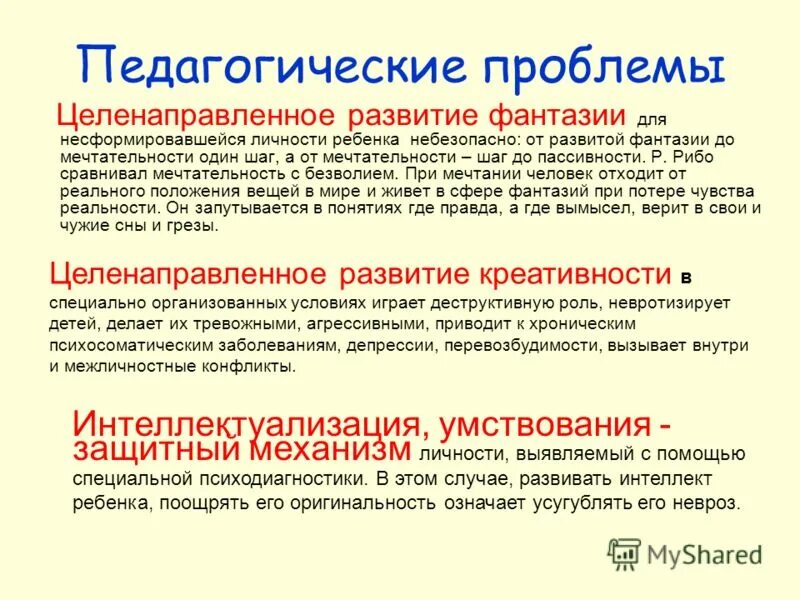 Педагогические проблемы

Целенаправленное развитие фантазии для несформировавшейся личности ребенка небезопасно: от развитой фантазии до мечтательности один шаг, а от мечтательности – шаг до пассивности. Р. Рибо сравнивал мечтательность с безволием. При мечтании человек отходит от реального положения вещей в мире и живет в сфере фантазий при потере чувства реальности. Он запутывается в понятиях где правда, а где вымысел, верит в свои и чужие сны и грезы.

Целенаправленное развитие креативности в специально организованных условиях играет деструктивную роль, невротизирует детей, делает их тревожными, агрессивными, приводит к хроническим психосоматическим заболеваниям, депрессии, перевозбудимости, вызывает внутри и межличностные конфликты.

Интеллектуализация, умствования - защитный механизм личности, выявляемый с помощью специальной психодиагностики. В этом случае, развивать интеллект ребенка, поощрять его оригинальность означает усугублять его невроз.

MyShared